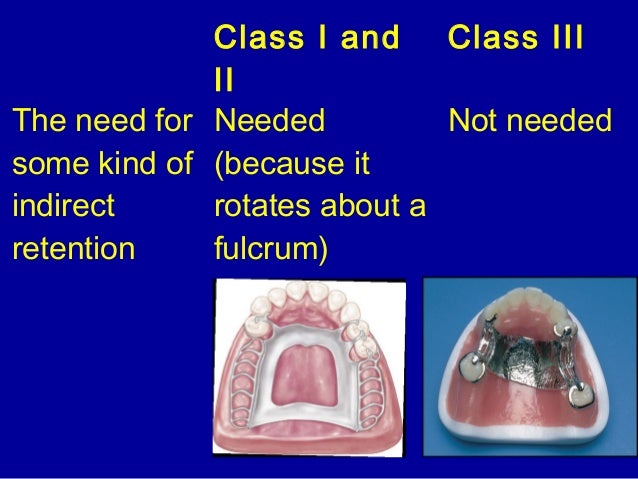 |  | Class I and II | Class III |
|---|---|---|
| The need for some kind of indirect retention | Needed (because it rotates about a fulcrum) | Not needed |